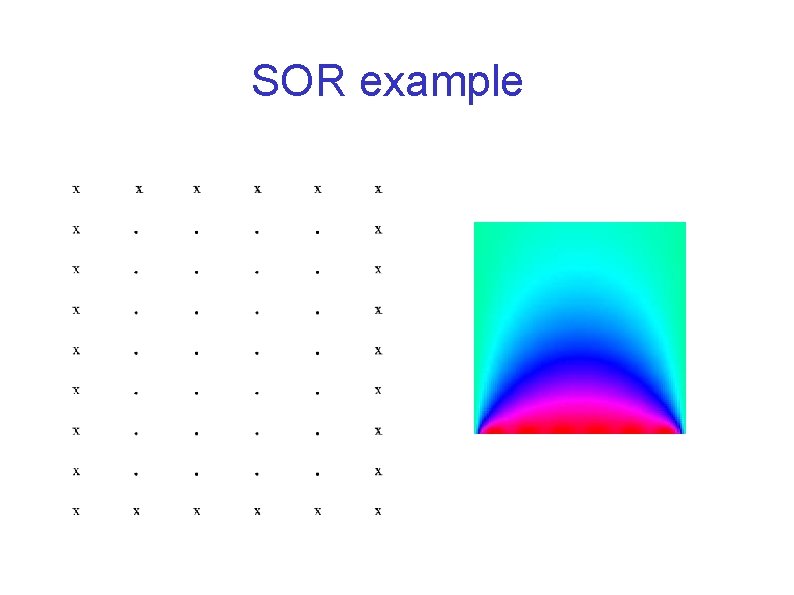 SOR example

x x x x x x
x . . . . x
x . . . . x
x . . . . x
x . . . . x
x . . . . x
x . . . . x
x . . . . x
x x x x x x